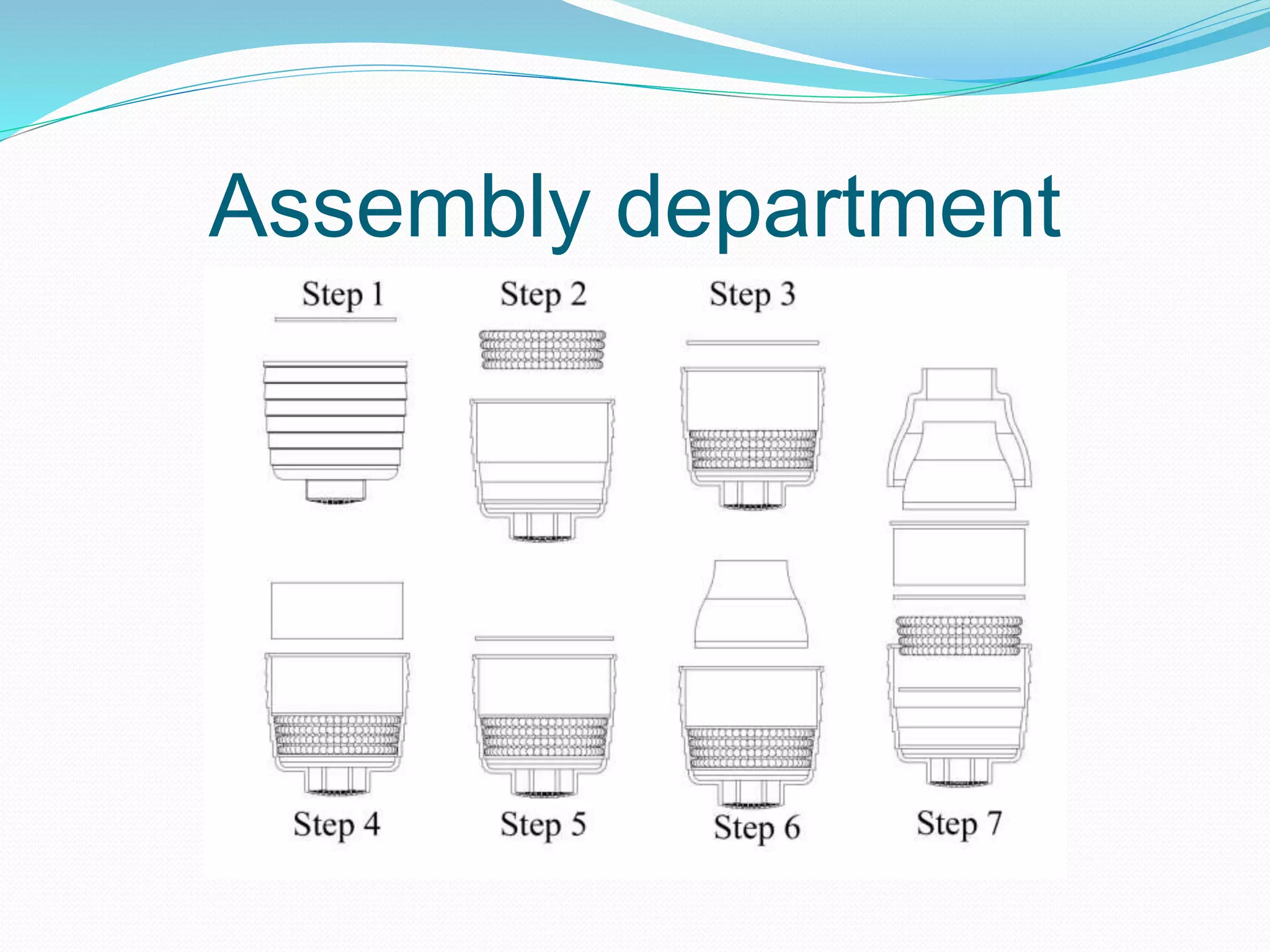 Assembly department

Step 1

Step 2

Step 3

Step 4

Step 5

Step 6

Step 7